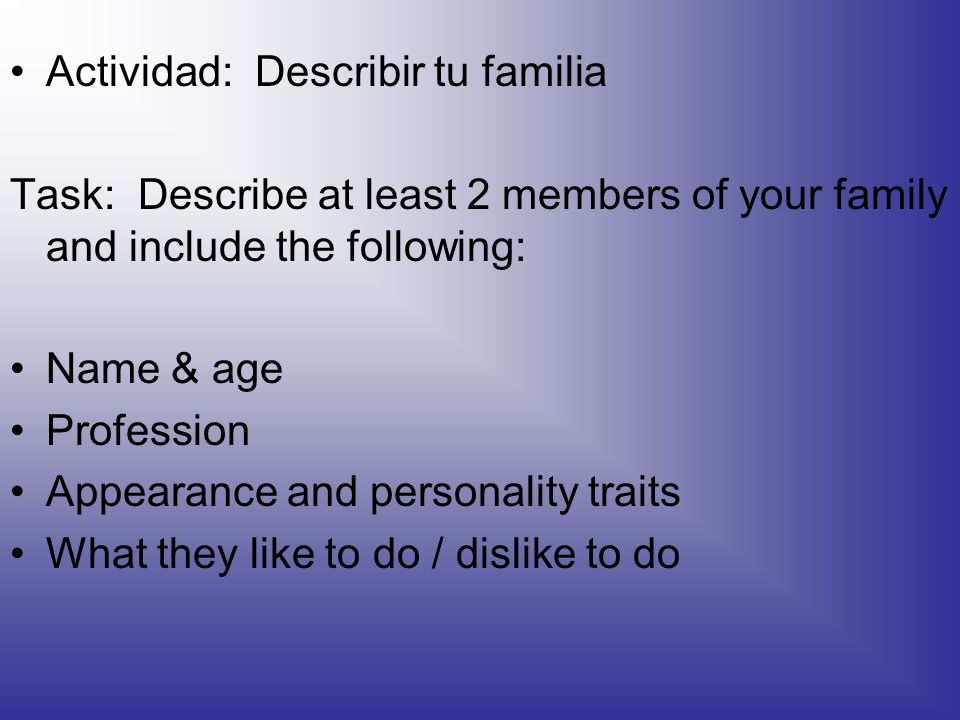 • Actividad: Describir tu familia

Task: Describe at least 2 members of your family and include the following:

• Name & age
• Profession
• Appearance and personality traits
• What they like to do / dislike to do